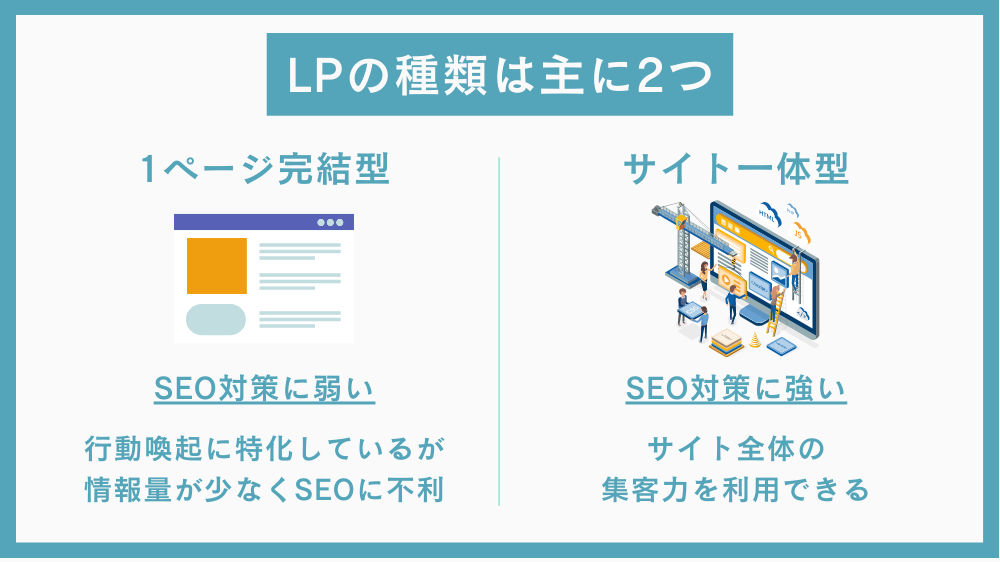 LPの種類は主に2つ

1ページ完結型

SEO対策に弱い

行動喚起に特化しているが情報量が少なくSEOに不利

サイト一体型

HTML

JS

SEO対策に強い

サイト全体の集客力を利用できる